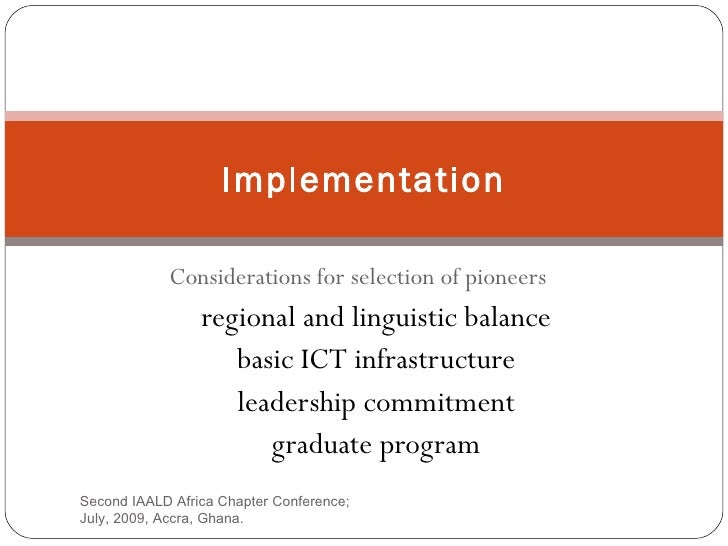 Implementation

Considerations for selection of pioneers

regional and linguistic balance
basic ICT infrastructure
leadership commitment
graduate program

Second IAALD Africa Chapter Conference;
July, 2009, Accra, Ghana.